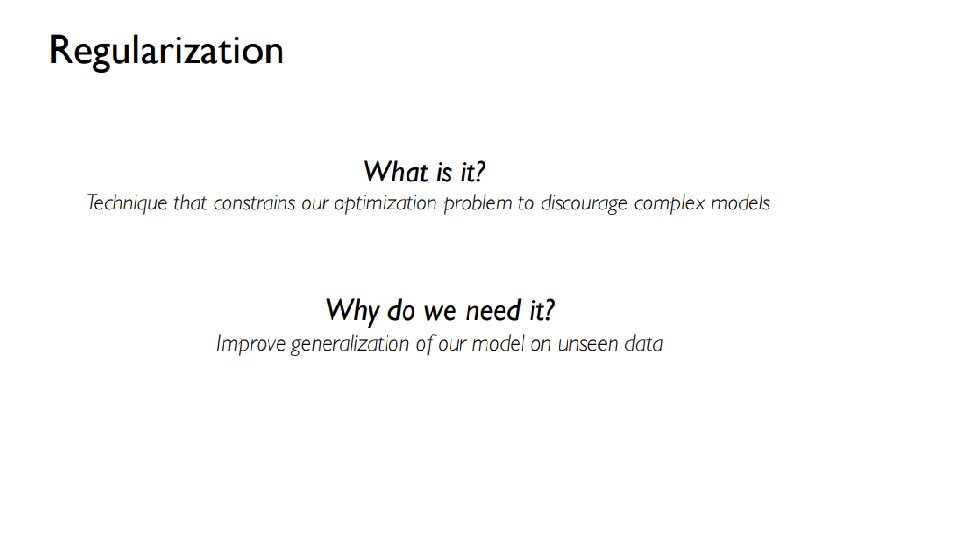 Regularization

What is it?
Technique that constrains our optimization problem to discourage complex models

Why do we need it?
Improve generalization of our model on unseen data